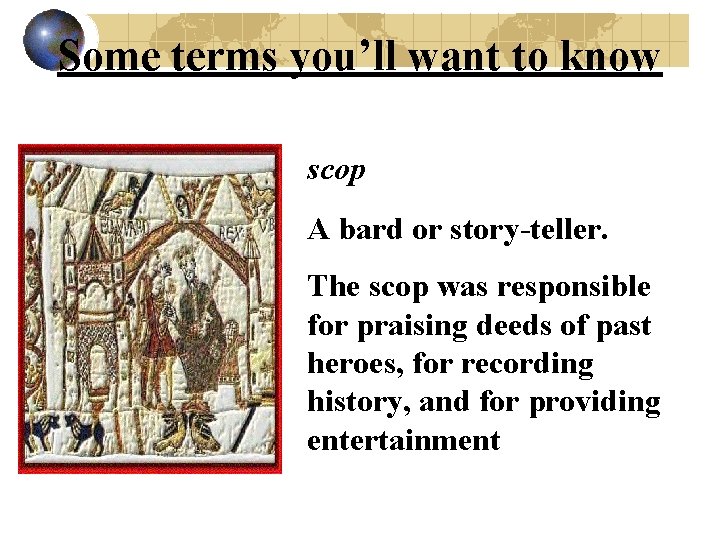 Some terms you'll want to know

EDWARD REX

scop

A bard or story-teller.

The scop was responsible for praising deeds of past heroes, for recording history, and for providing entertainment